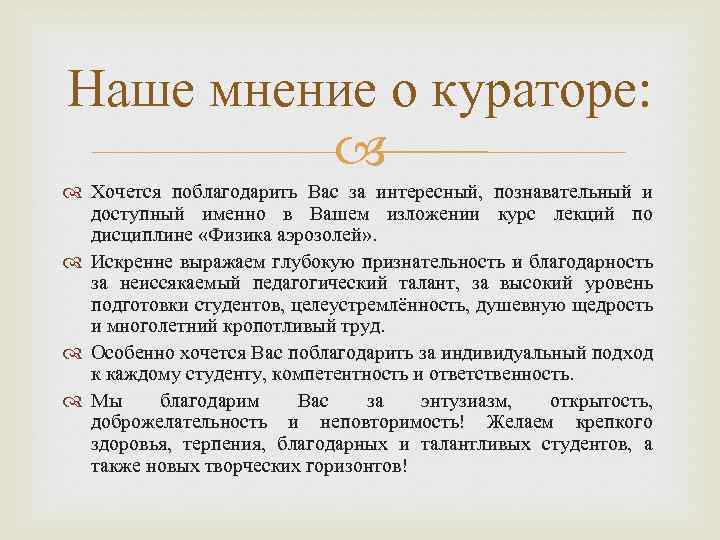 Наше мнение о кураторе:

Хочется поблагодарить Вас за интересный, познавательный и доступный именно в Вашем изложении курс лекций по дисциплине «Физика аэрозолей».

Искренне выражаем глубокую признательность и благодарность за неиссякаемый педагогический талант, за высокий уровень подготовки студентов, целеустремлённость, душевную щедрость и многолетний кропотливый труд.

Особенно хочется Вас поблагодарить за индивидуальный подход к каждому студенту, компетентность и ответственность.

Мы благодарим Вас за энтузиазм, открытость, доброжелательность и неповторимость! Желаем крепкого здоровья, терпения, благодарных и талантливых студентов, а также новых творческих горизонтов!